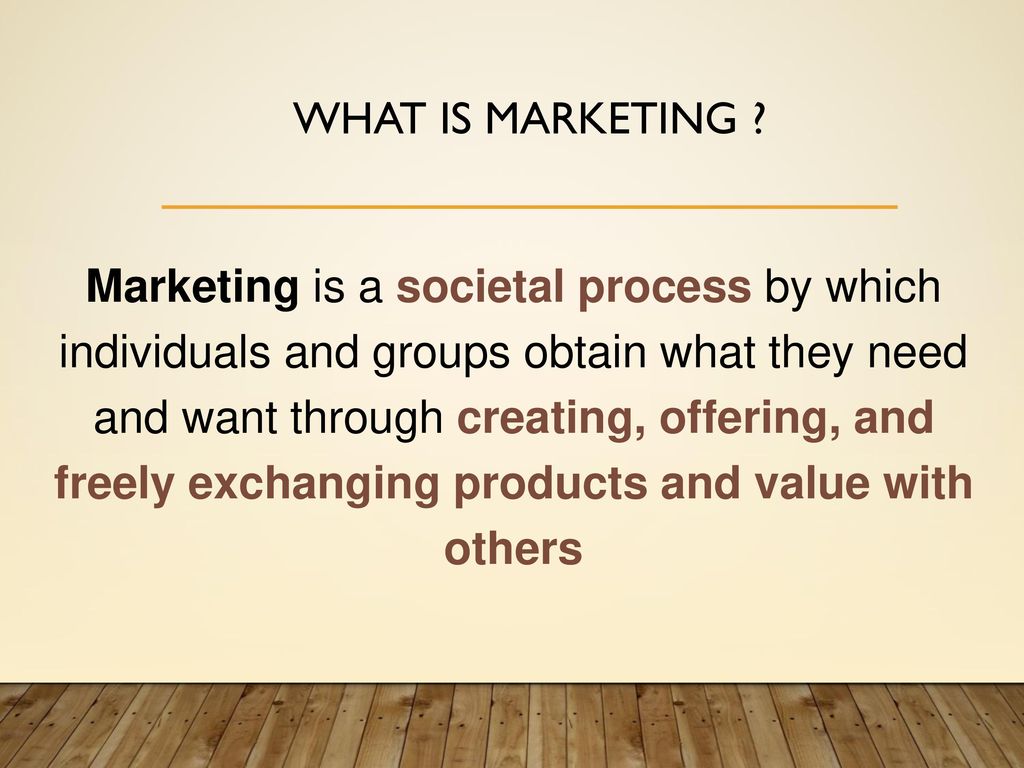 WHAT IS MARKETING ?

Marketing is a societal process by which individuals and groups obtain what they need and want through creating, offering, and freely exchanging products and value with others